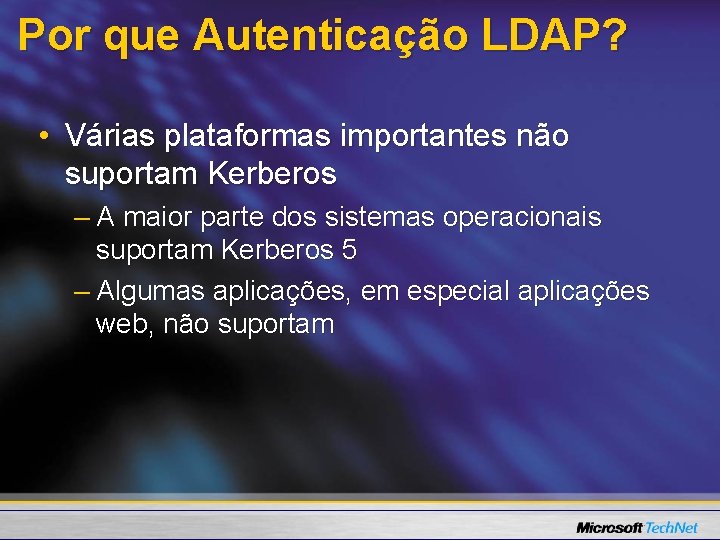 Por que Autenticação LDAP?

• Várias plataformas importantes não suportam Kerberos

– A maior parte dos sistemas operacionais suportam Kerberos 5

– Algumas aplicações, em especial aplicações web, não suportam

Microsoft TechNet